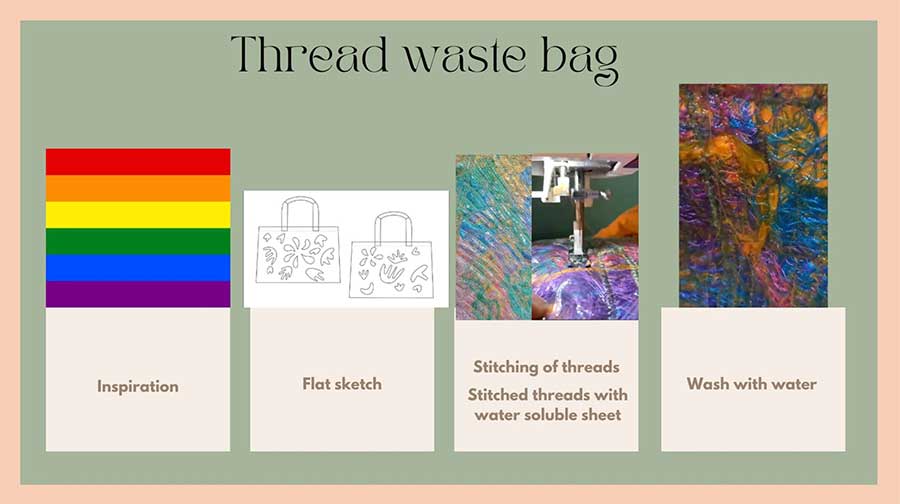 Thread waste bag

Inspiration

Flat sketch

Stitching of threads

Stitched threads with water soluble sheet

Wash with water